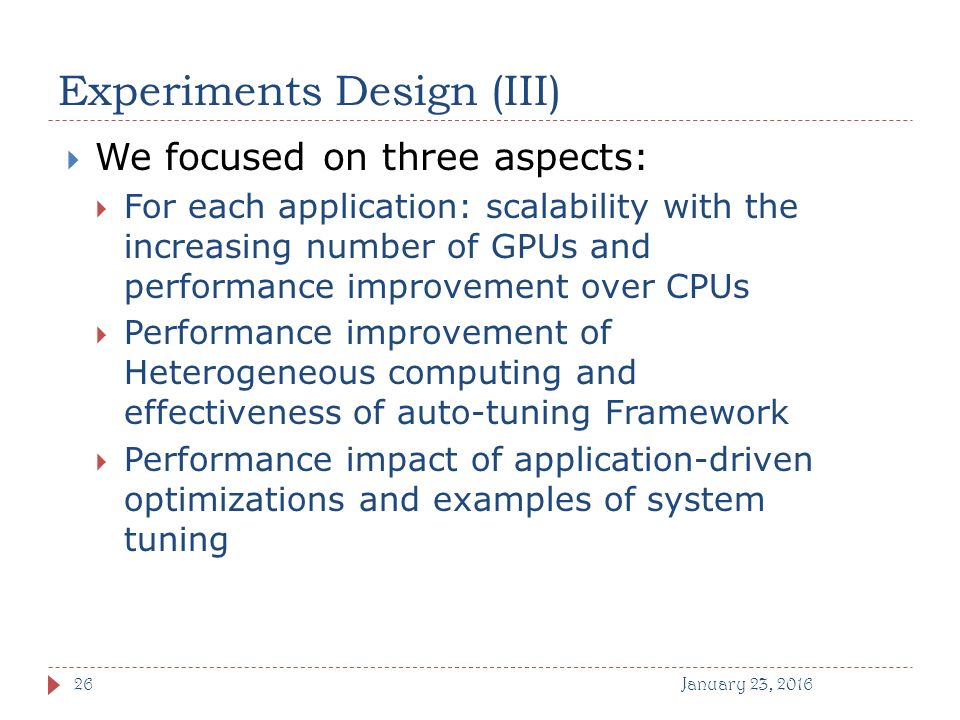 Experiments Design (III)

We focused on three aspects:

For each application: scalability with the increasing number of GPUs and performance improvement over CPUs

Performance improvement of Heterogeneous computing and effectiveness of auto-tuning Framework

Performance impact of application-driven optimizations and examples of system tuning

26

January 23, 2016